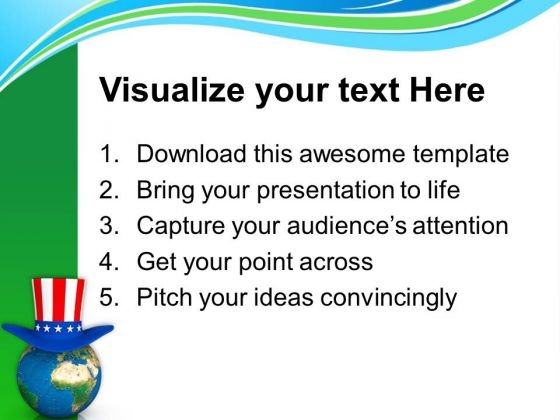 Visualize your text Here

1. Download this awesome template
2. Bring your presentation to life
3. Capture your audience's attention
4. Get your point across
5. Pitch your ideas convincingly